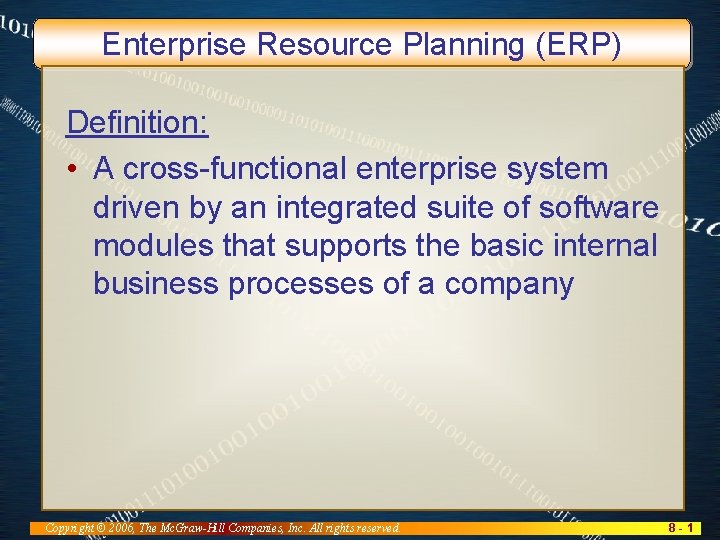 Enterprise Resource Planning (ERP)

Definition:

• A cross-functional enterprise system driven by an integrated suite of software modules that supports the basic internal business processes of a company

Copyright © 2006, The McGraw-Hill Companies, Inc. All rights reserved.

8 - 1